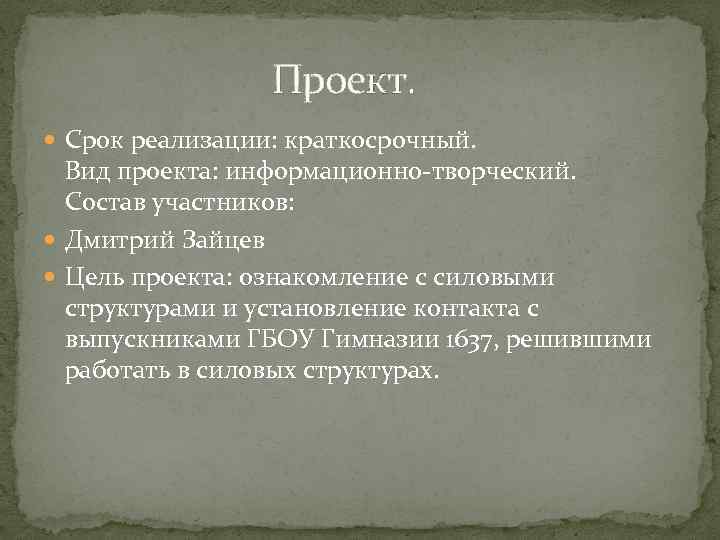 Проект.

Срок реализации: краткосрочный.
Вид проекта: информационно-творческий.
Состав участников:

Дмитрий Зайцев

Цель проекта: ознакомление с силовыми структурами и установление контакта с выпускниками ГБОУ Гимназии 1637, решившими работать в силовых структурах.